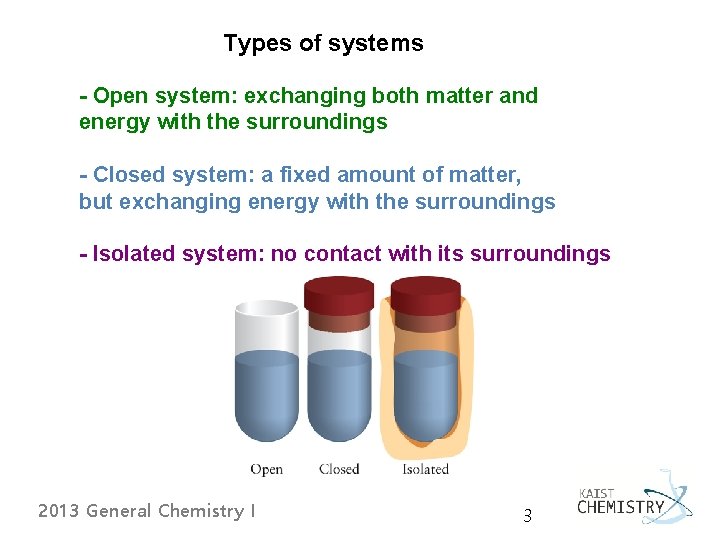 Types of systems

- Open system: exchanging both matter and energy with the surroundings

- Closed system: a fixed amount of matter, but exchanging energy with the surroundings

- Isolated system: no contact with its surroundings

Open Closed Isolated

2013 General Chemistry I

3

KAIST CHEMISTRY